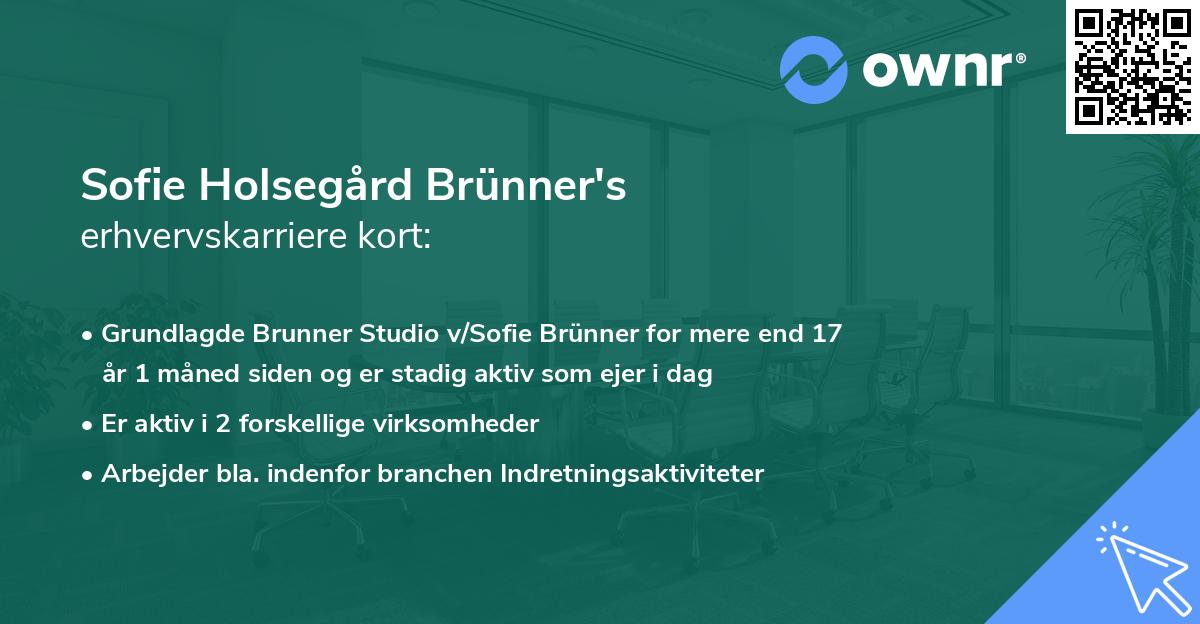 ownr®

Sofie Holsegård Brünner's
erhvervskarriere kort:

• Grundlagde Brunner Studio v/Sofie Brünner for mere end 17 år 1 måned siden og er stadig aktiv som ejer i dag
• Er aktiv i 2 forskellige virksomheder
• Arbejder bla. indenfor branchen Indretningsaktiviteter